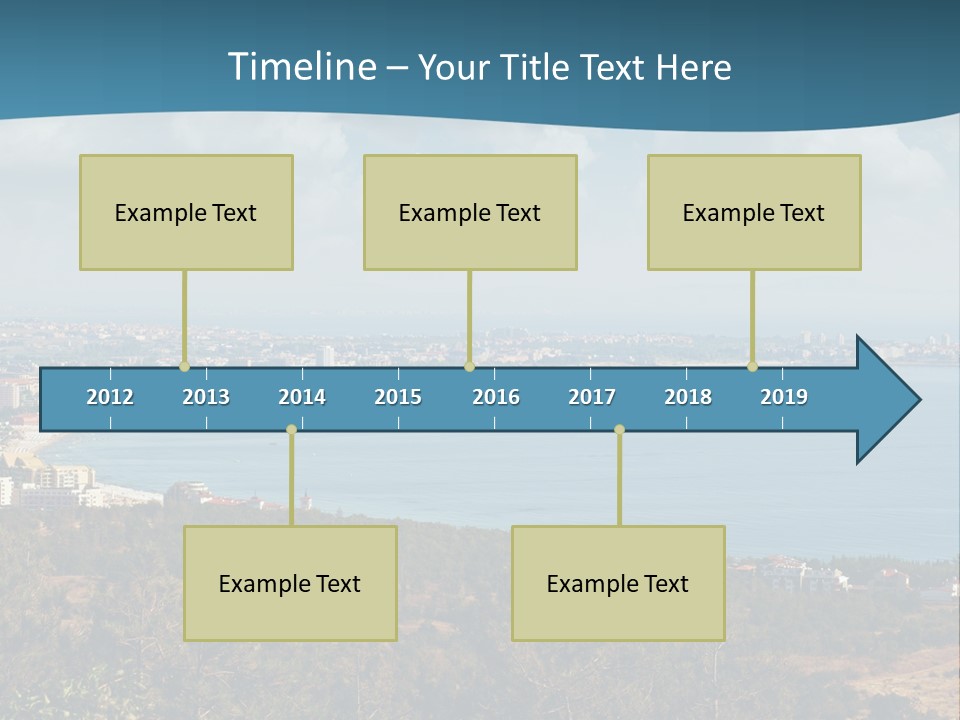 Timeline – Your Title Text Here

Example Text

Example Text

Example Text

2012 2013 2014 2015 2016 2017 2018 2019

Example Text

Example Text